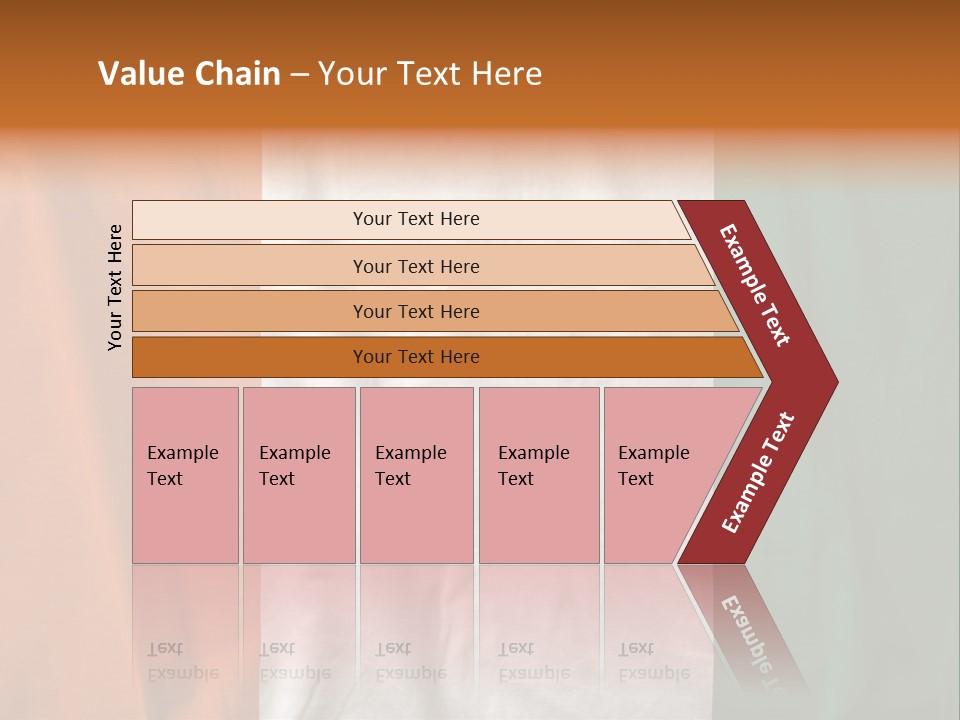 Value Chain – Your Text Here

Your Text Here

Your Text Here

Your Text Here

Your Text Here

Your Text Here

Example Text

Example Text

Example Text

Example Text

Example Text

Example Text

Example Text